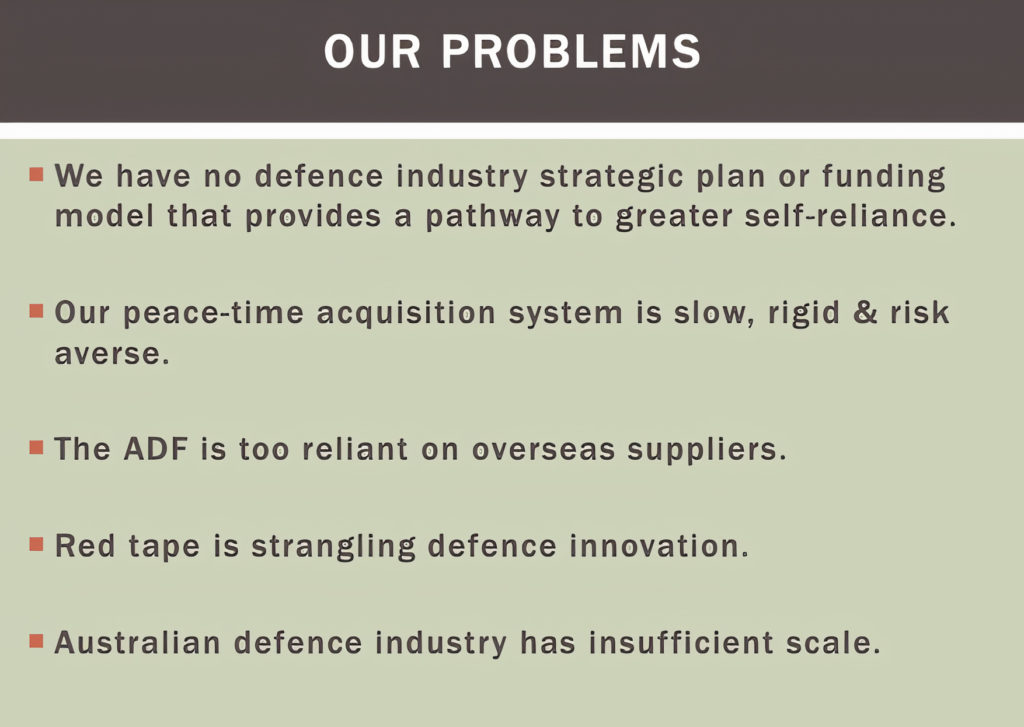 OUR PROBLEMS

▪ We have no defence industry strategic plan or funding model that provides a pathway to greater self-reliance.

▪ Our peace-time acquisition system is slow, rigid & risk averse.

▪ The ADF is too reliant on overseas suppliers.

▪ Red tape is strangling defence innovation.

▪ Australian defence industry has insufficient scale.